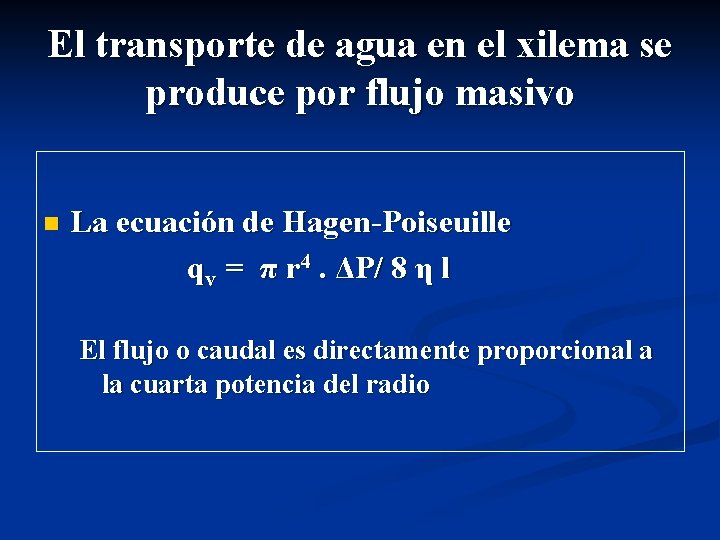 El transporte de agua en el xilema se produce por flujo masivo

La ecuación de Hagen-Poiseuille

$q_v = \pi r^4 . \Delta P / 8 \eta l$

El flujo o caudal es directamente proporcional a la cuarta potencia del radio